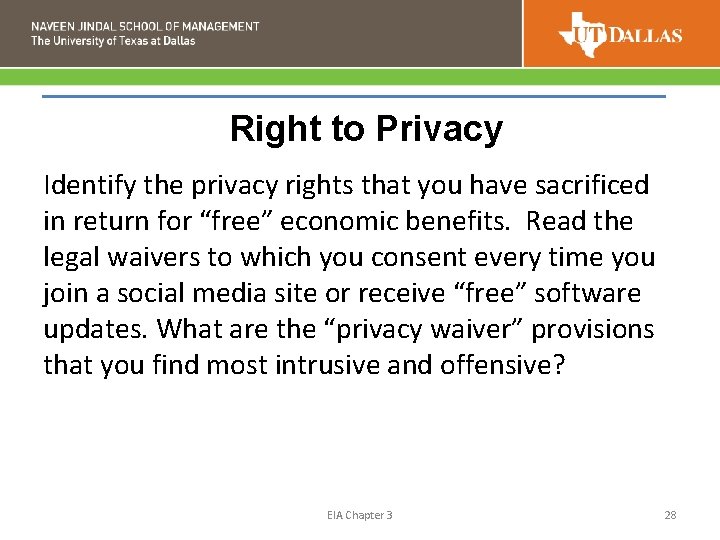 NAVEEN JINDAL SCHOOL OF MANAGEMENT
The University of Texas at Dallas

UT DALLAS

Right to Privacy

Identify the privacy rights that you have sacrificed in return for “free” economic benefits. Read the legal waivers to which you consent every time you join a social media site or receive “free” software updates. What are the “privacy waiver” provisions that you find most intrusive and offensive?

EIA Chapter 3

28